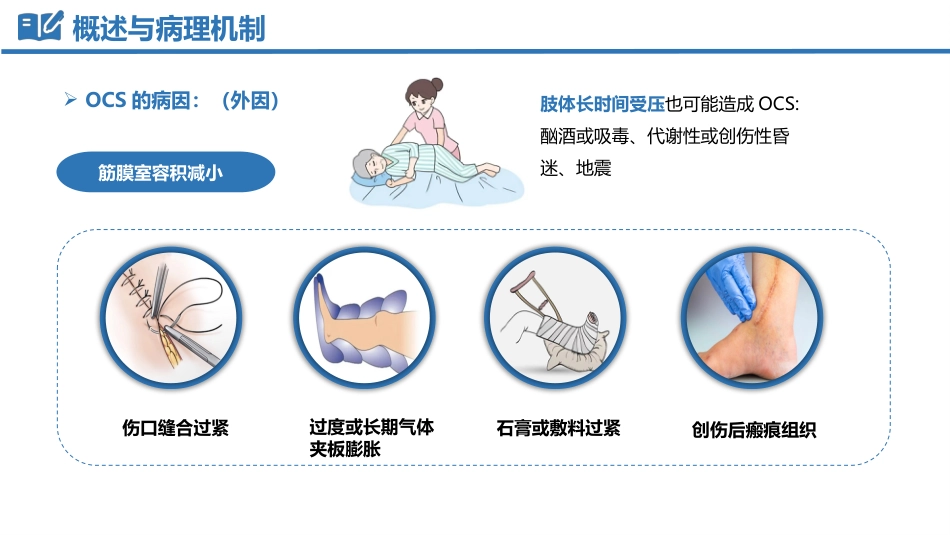 概述与病理机制

➢ OCS 的病因：（外因）

筋膜室容积减小

肢体长时间受压也可能造成 OCS: 酗酒或吸毒、代谢性或创伤性昏迷、地震

伤口缝合过紧

过度或长期气体夹板膨胀

石膏或敷料过紧

创伤后瘢痕组织